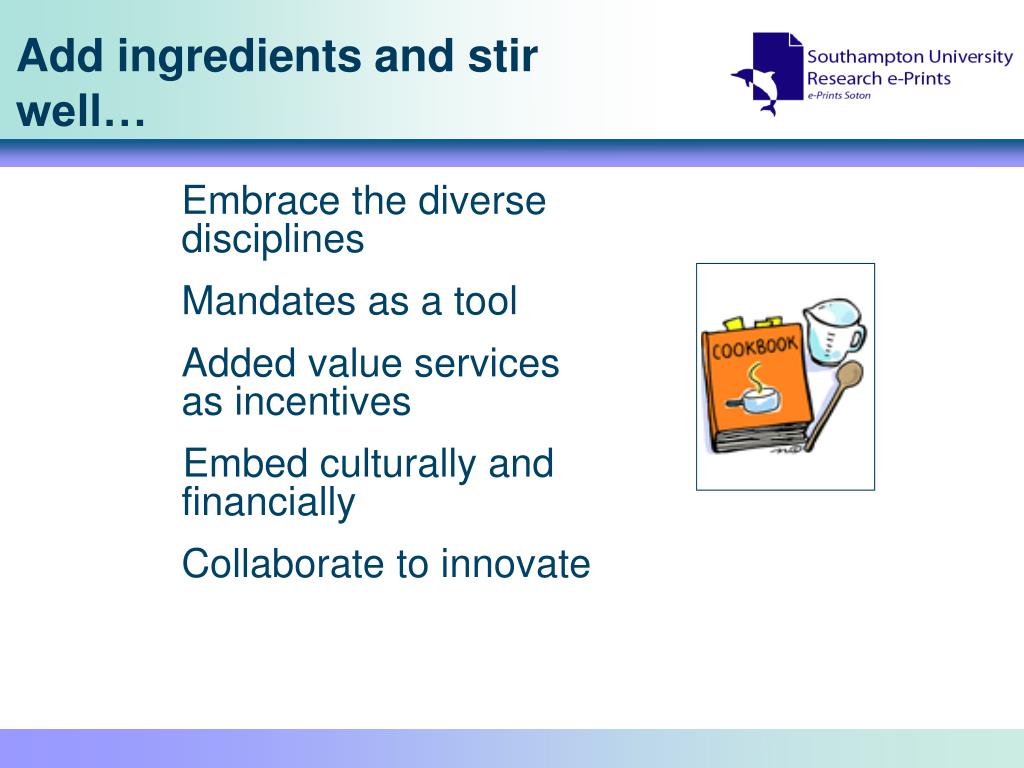 Add ingredients and stir well…

Southampton University
Research e-Prints
e-Prints Soton

Embrace the diverse disciplines

Mandates as a tool

Added value services as incentives

Embed culturally and financially

Collaborate to innovate

COOKBOOK